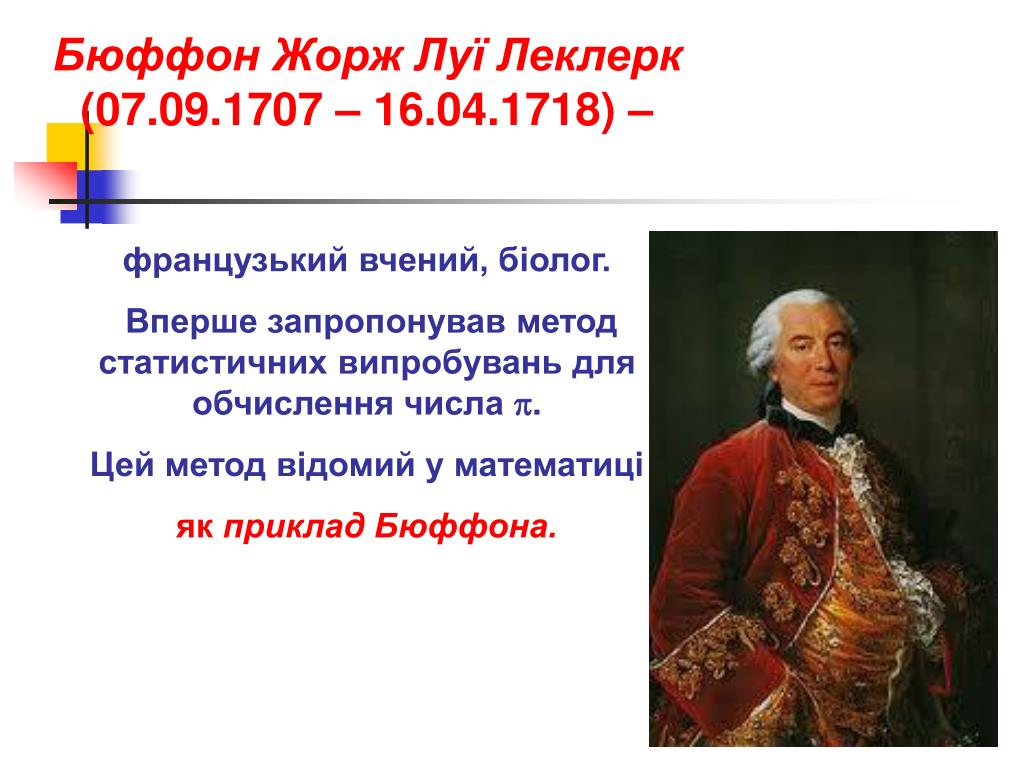 Бюффон Жорж Луї Леклерк (07.09.1707 – 16.04.1718) –

французький вчений, біолог.

Вперше запропонував метод статистичних випробувань для обчислення числа $\pi$.

Цей метод відомий у математиці

як приклад Бюффона.